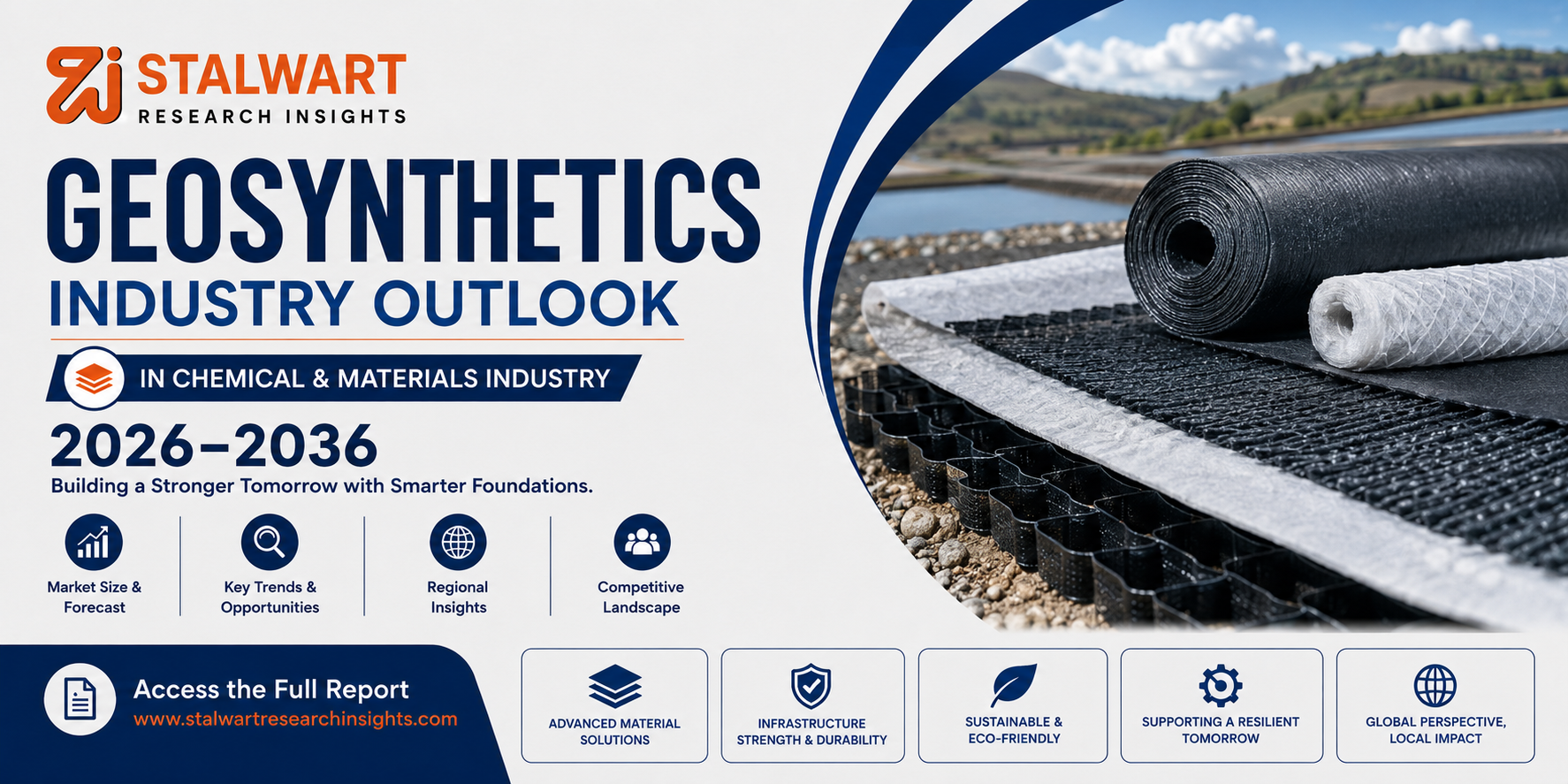 STALWART
RESEARCH INSIGHTS

GEOSYNTHETICS
INDUSTRY OUTLOOK

IN CHEMICAL & MATERIALS INDUSTRY

2026–2036
Building a Stronger Tomorrow with Smarter Foundations.

Market Size & Forecast

Key Trends & Opportunities

Regional Insights

Competitive Landscape

Access the Full Report
www.stalwartresearchinsights.com

ADVANCED MATERIAL SOLUTIONS

INFRASTRUCTURE STRENGTH & DURABILITY

SUSTAINABLE & ECO-FRIENDLY

SUPPORTING A RESILIENT TOMORROW

GLOBAL PERSPECTIVE, LOCAL IMPACT